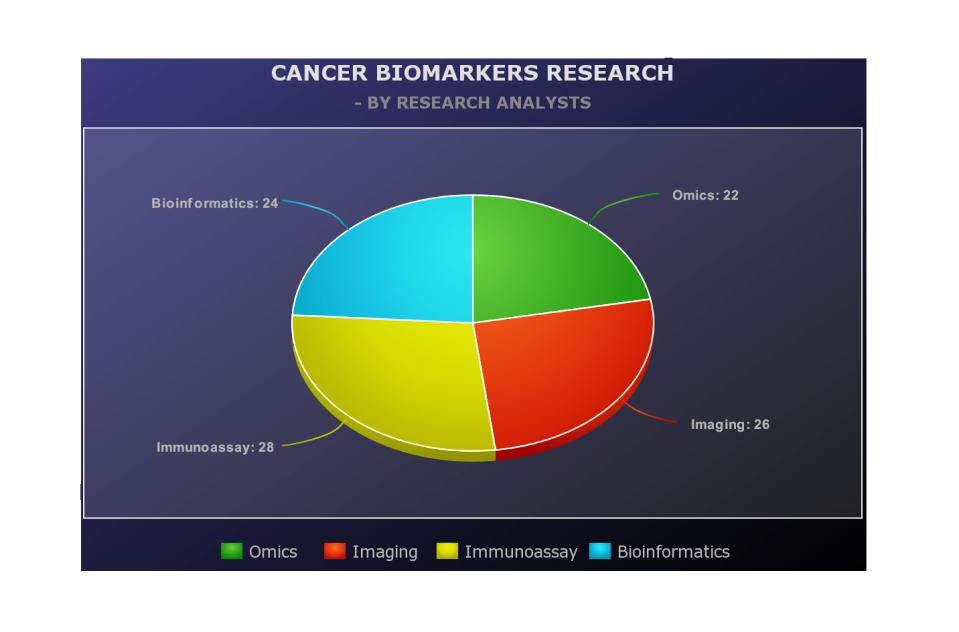 CANCER BIOMARKERS RESEARCH
- BY RESEARCH ANALYSTS

Bioinformatics: 24
Omics: 22
Imaging: 26
Immunoassay: 28

Omics Imaging Immunoassay Bioinformatics